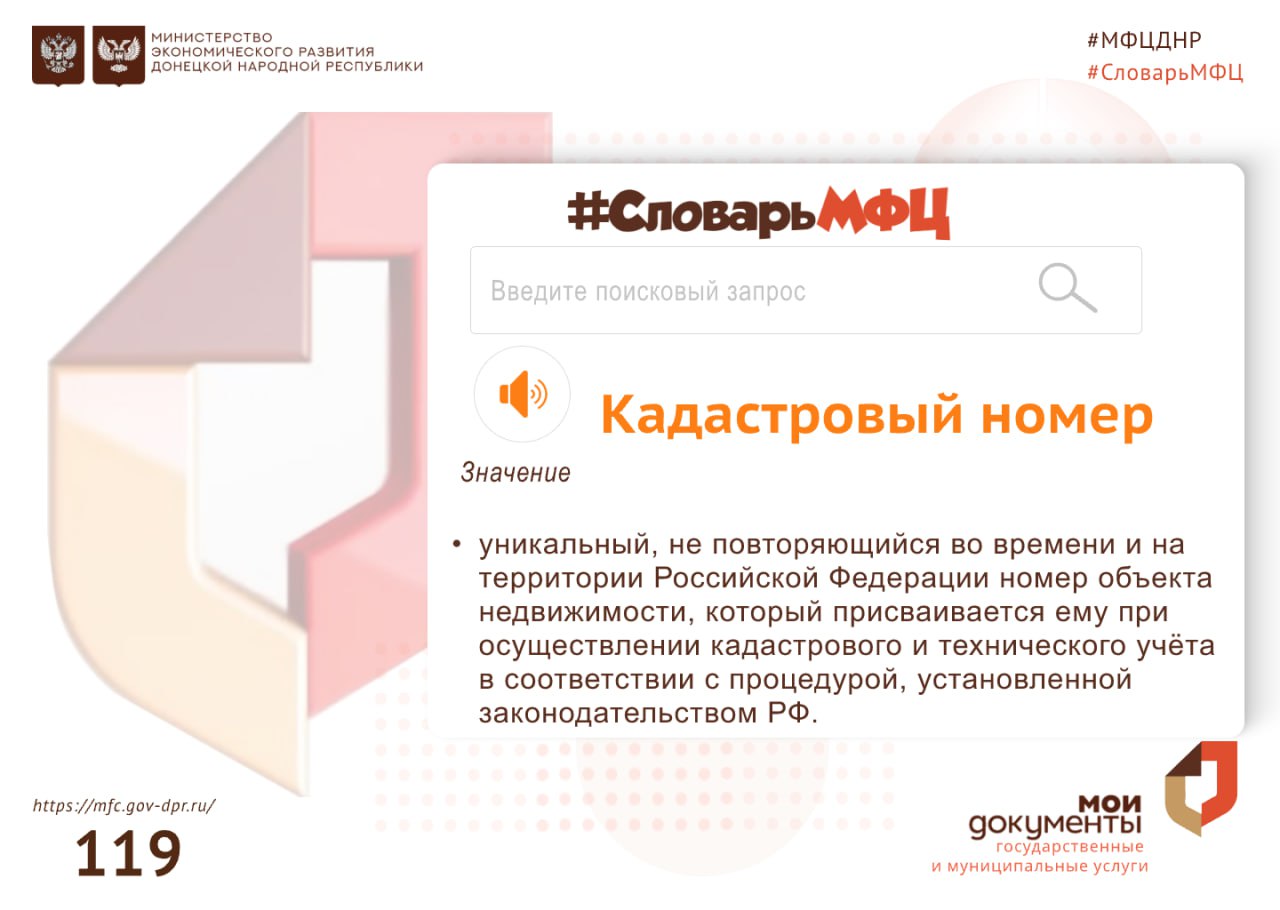 МИНИСТЕРСТВО ЭКОНОМИЧЕСКОГО РАЗВИТИЯ ДОНЕЦКОЙ НАРОДНОЙ РЕСПУБЛИКИ

#МФЦДНР
#СловарьМФЦ

#СловарьМФЦ

Введите поисковый запрос

Кадастровый номер

Значение

• уникальный, не повторяющийся во времени и на территории Российской Федерации номер объекта недвижимости, который присваивается ему при осуществлении кадастрового и технического учёта в соответствии с процедурой, установленной законодательством РФ.

https://mfc.gov-dpr.ru/

119

мои документы
государственные и муниципальные услуги